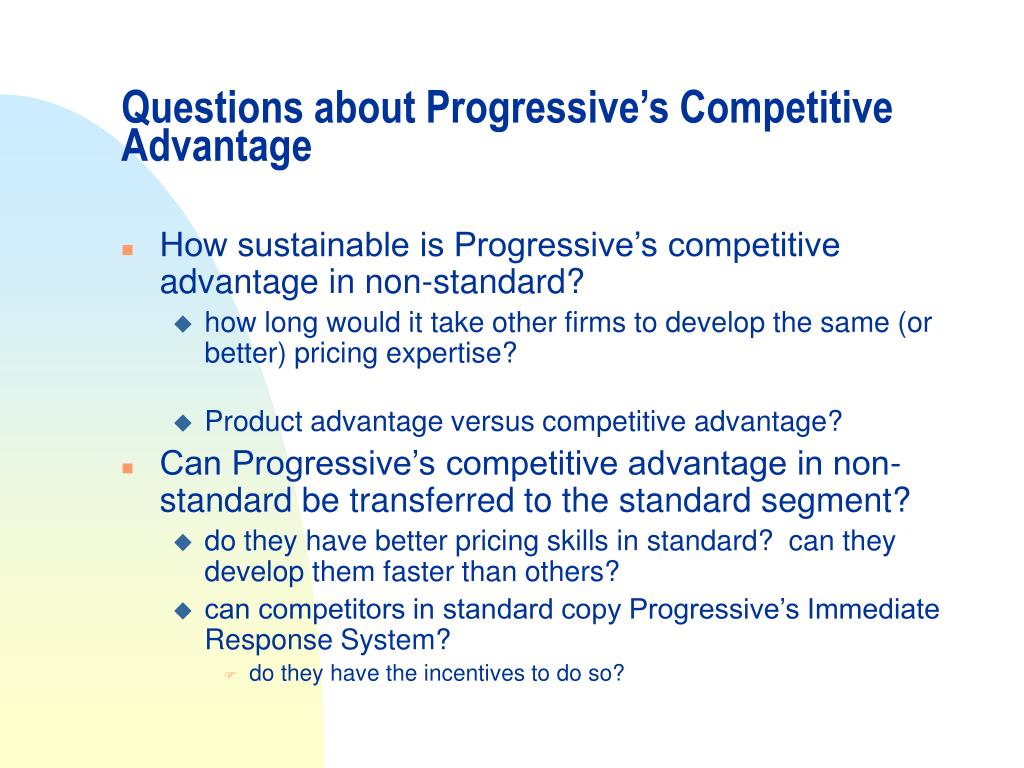 Questions about Progressive's Competitive Advantage

How sustainable is Progressive's competitive advantage in non-standard?

how long would it take other firms to develop the same (or better) pricing expertise?

Product advantage versus competitive advantage?

Can Progressive's competitive advantage in non-standard be transferred to the standard segment?

do they have better pricing skills in standard? can they develop them faster than others?

can competitors in standard copy Progressive's Immediate Response System?

do they have the incentives to do so?